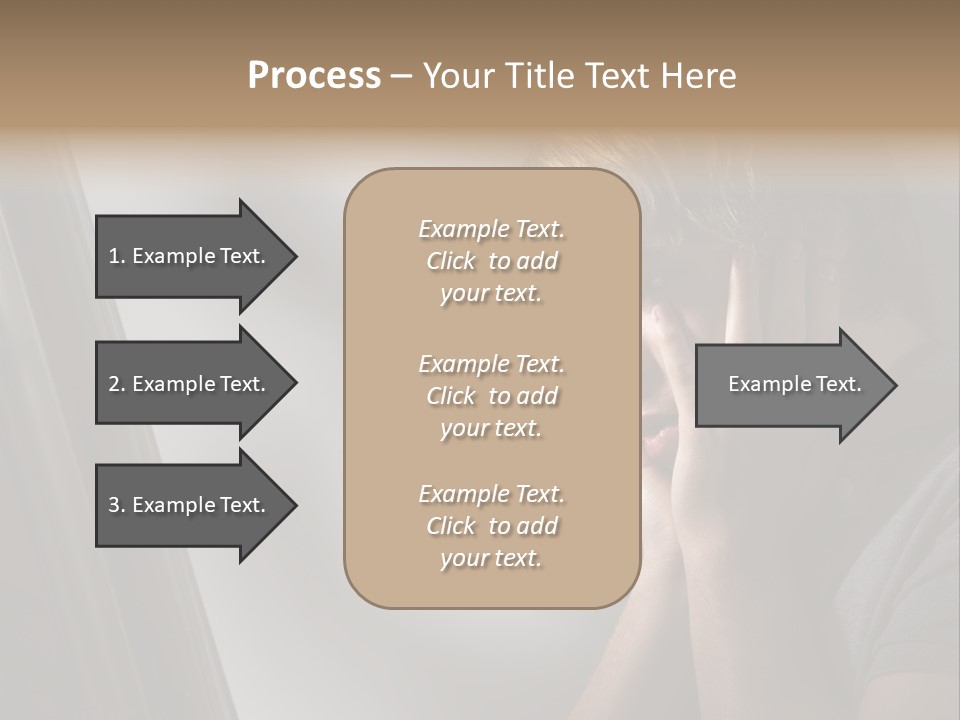 Process – Your Title Text Here

1. Example Text.

2. Example Text.

3. Example Text.

Example Text. Click to add your text.

Example Text. Click to add your text.

Example Text. Click to add your text.

Example Text.